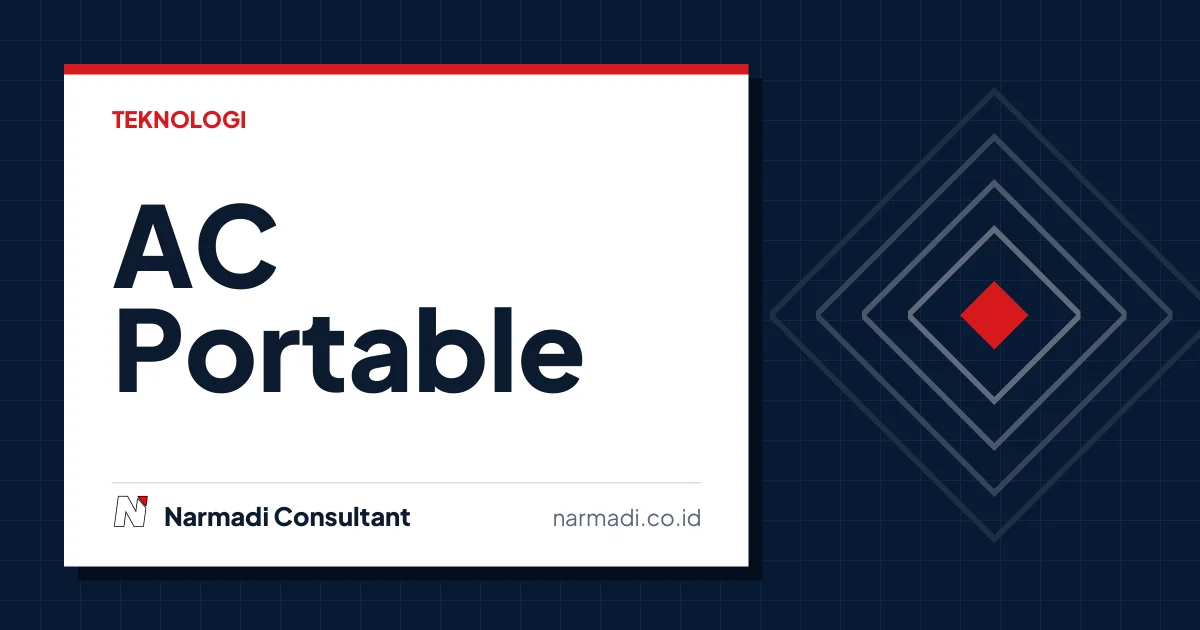 TEKNOLOGI

AC
Portable

Narmadi Consultant

narmadi.co.id